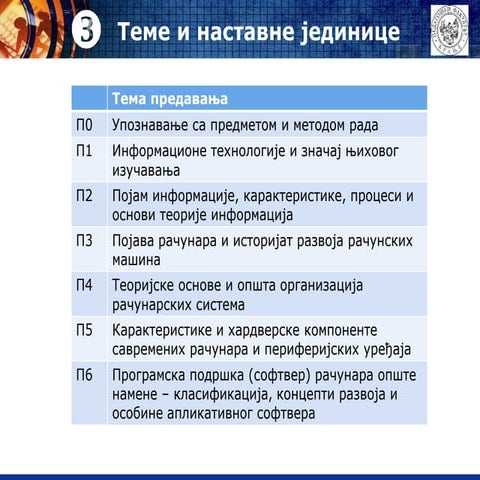 3 Теме и наставне јединице

| | Тема предавања |
|---|---|
| П0 | Упознавање са предметом и методом рада |
| П1 | Информационе технологије и значај њиховог изучавања |
| П2 | Појам информације, карактеристике, процеси и основи теорије информација |
| П3 | Појава рачунара и историјат развоја рачунских машина |
| П4 | Теоријске основе и општа организација рачунарских система |
| П5 | Карактеристике и хардверске компоненте савремених рачунара и периферијских уређаја |
| П6 | Програмска подршка (софтвер) рачунара опште намене – класификација, концепти развоја и особине апликативног софтвера |